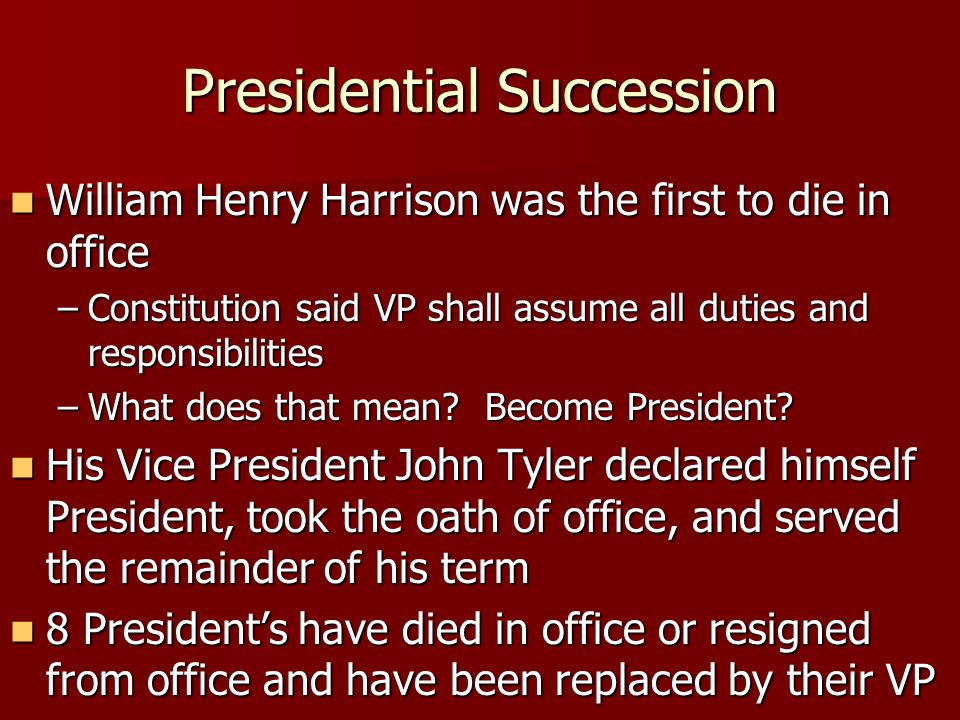 Presidential Succession

William Henry Harrison was the first to die in office

– Constitution said VP shall assume all duties and responsibilities

– What does that mean?  Become President?

His Vice President John Tyler declared himself President, took the oath of office, and served the remainder of his term

8 President's have died in office or resigned from office and have been replaced by their VP